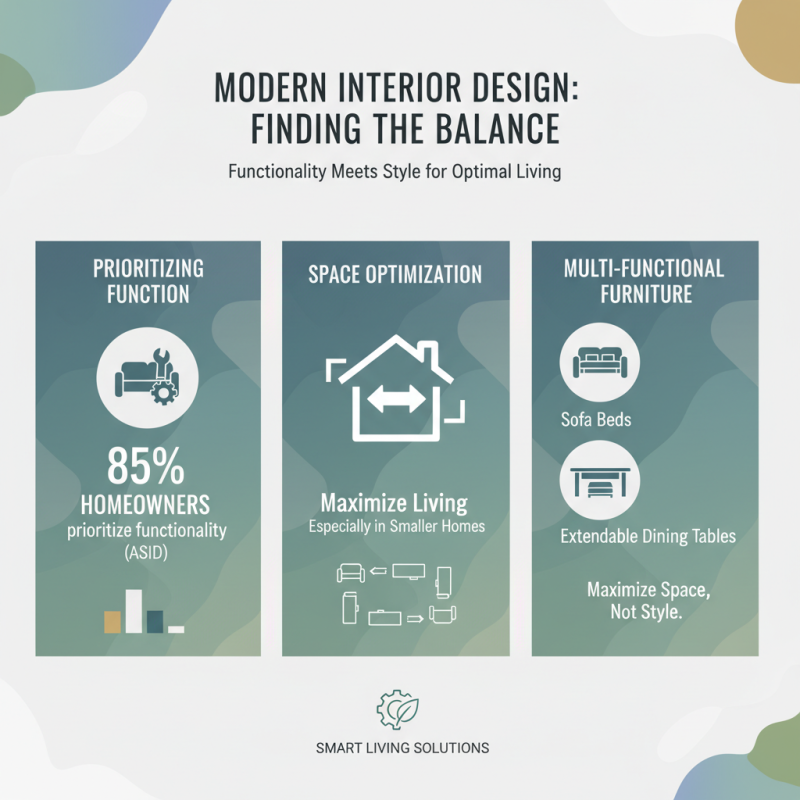 MODERN INTERIOR DESIGN: FINDING THE BALANCE

Functionality Meets Style for Optimal Living

PRIORITIZING FUNCTION

85%
HOMEOWNERS
prioritize functionality
(ASID)

SPACE OPTIMIZATION

Maximize Living
Especially in Smaller Homes

MULTI-FUNCTIONAL FURNITURE

Sofa Beds

Extendable Dining Tables

Maximize Space, Not Style.

SMART LIVING SOLUTIONS